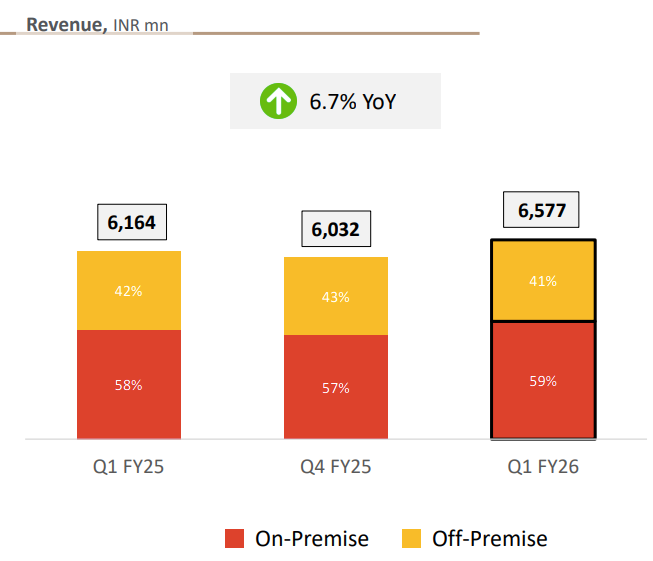 Revenue, INR mn

6.7% YoY

6,164
42%
58%
Q1 FY25

6,032
43%
57%
Q4 FY25

6,577
41%
59%
Q1 FY26

On-Premise Off-Premise